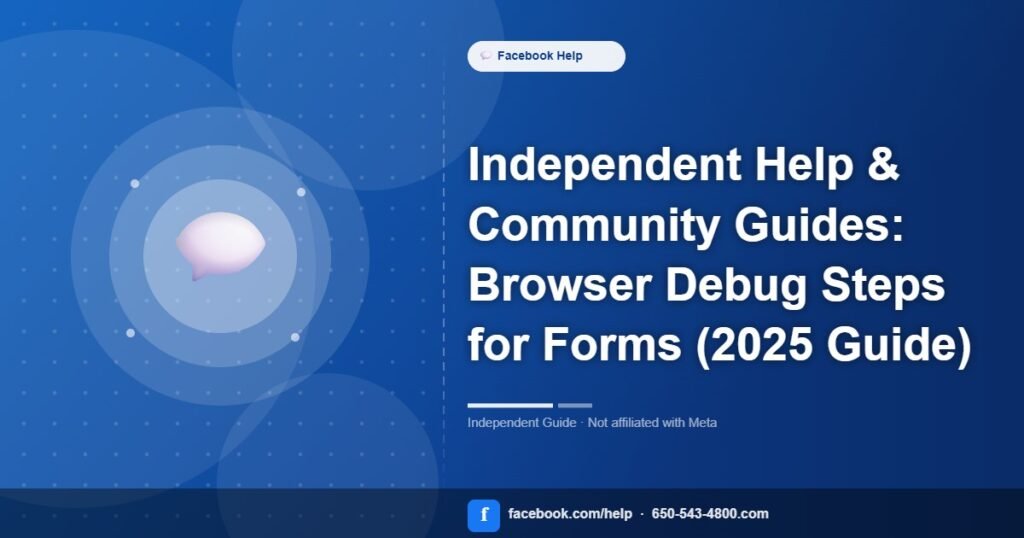 Facebook Help

Independent Help & Community Guides: Browser Debug Steps for Forms (2025 Guide)

Independent Guide · Not affiliated with Meta

f facebook.com/help · 650-543-4800.com